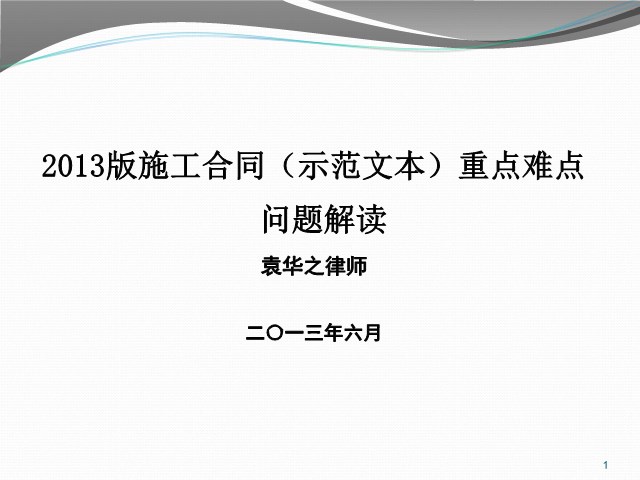 2013版施工合同（示范文本）重点难点问题解读

袁华之律师

二〇一三年六月

1